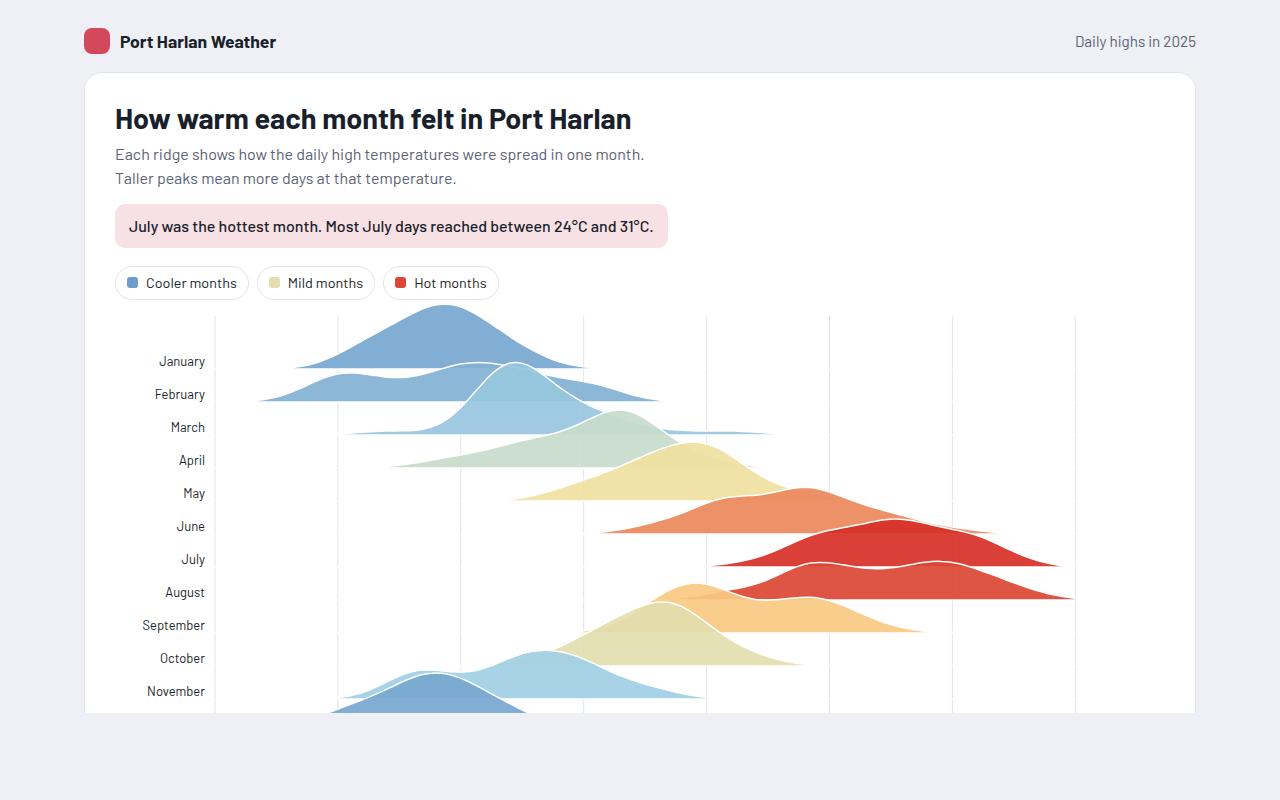 Port Harlan Weather

Daily highs in 2025

How warm each month felt in Port Harlan

Each ridge shows how the daily high temperatures were spread in one month. Taller peaks mean more days at that temperature.

July was the hottest month. Most July days reached between 24°C and 31°C.

Cooler months
Mild months
Hot months

January
February
March
April
May
June
July
August
September
October
November